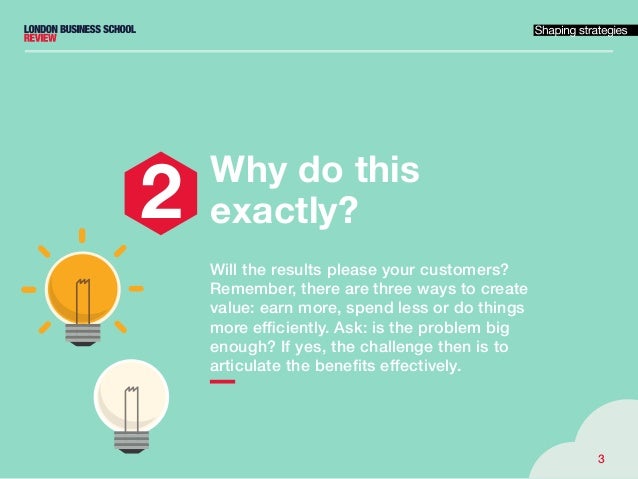 LONDON BUSINESS SCHOOL
REVIEW

Shaping strategies

2

Why do this exactly?

Will the results please your customers? Remember, there are three ways to create value: earn more, spend less or do things more efficiently. Ask: is the problem big enough? If yes, the challenge then is to articulate the benefits effectively.

3